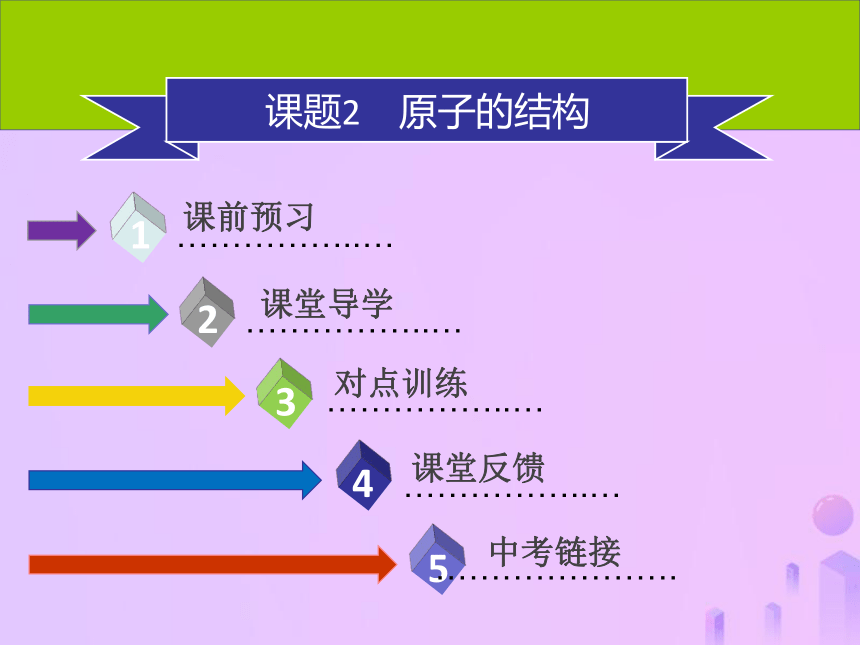 课题2　原子的结构

1 课前预习

2 课堂导学

3 对点训练

4 课堂反馈

5 中考链接